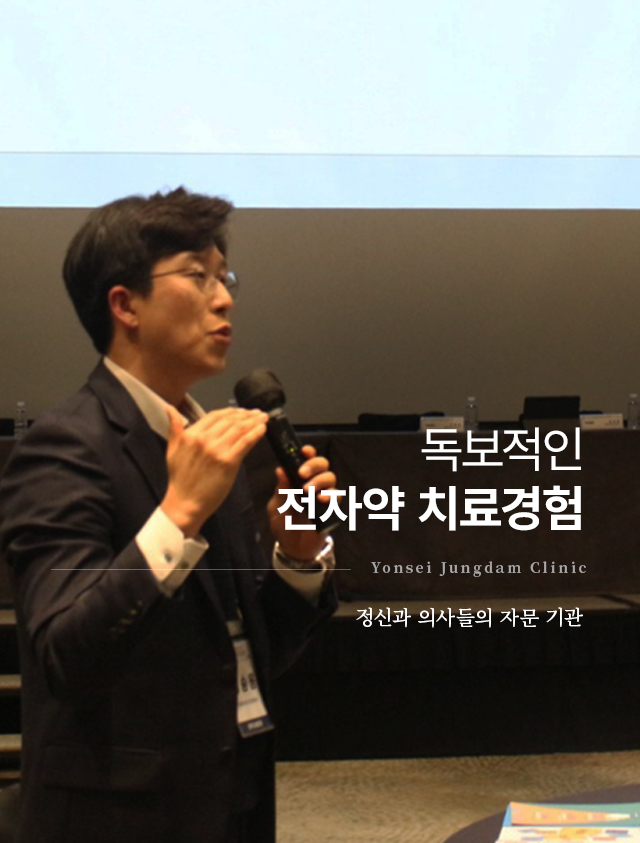 독보적인
전자약 치료경험

Yonsei Jungdam Clinic

정신과 의사들의 자문 기관